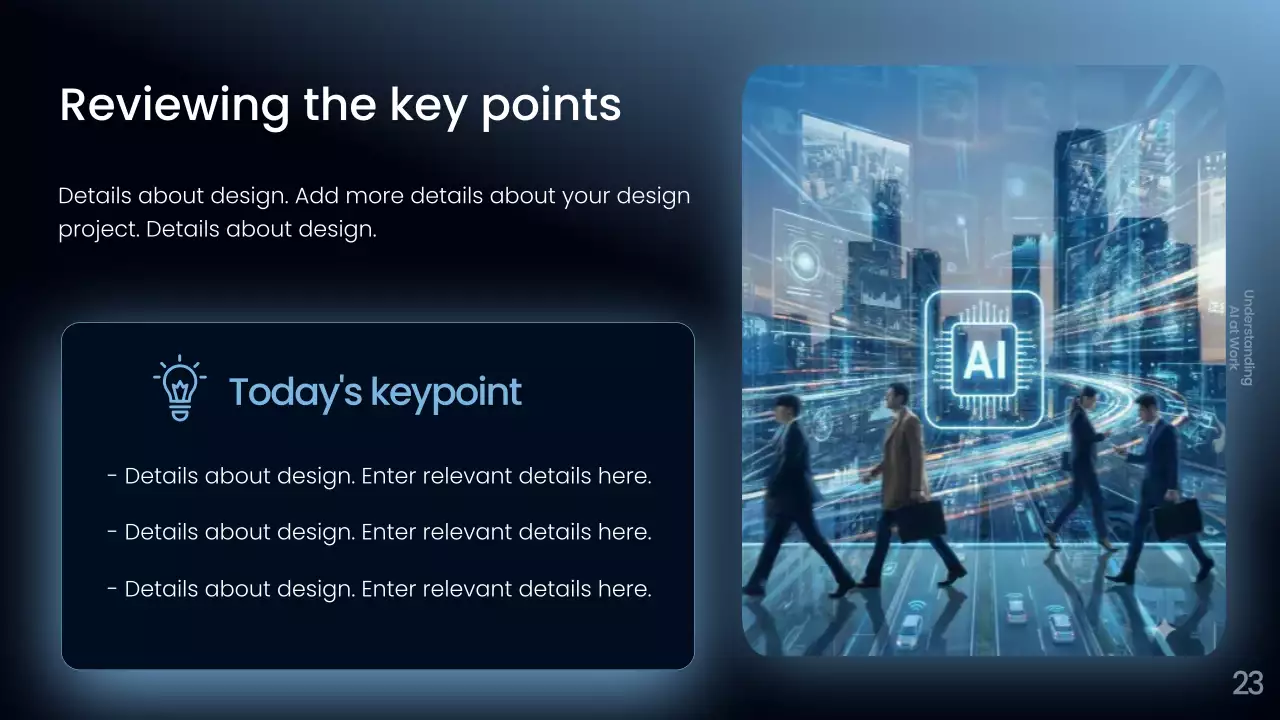 Reviewing the key points

Details about design. Add more details about your design project. Details about design.

Today's keypoint

- Details about design. Enter relevant details here.

- Details about design. Enter relevant details here.

- Details about design. Enter relevant details here.

AI

Understanding AI at Work

23